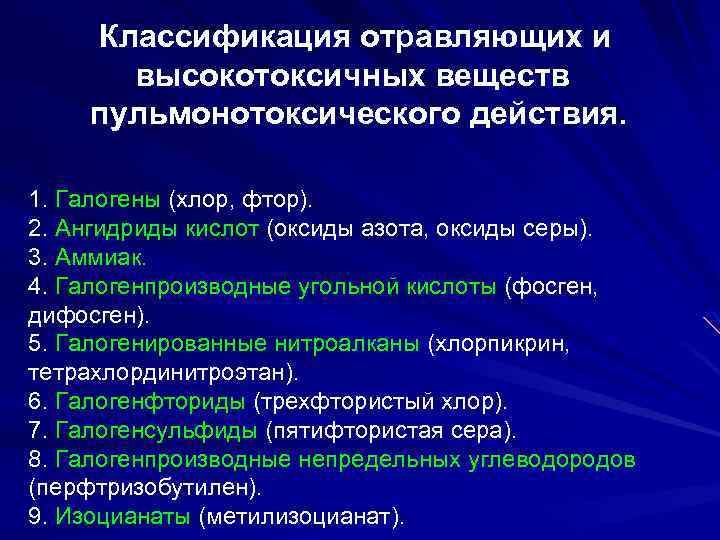 Классификация отравляющих и высокотоксичных веществ пульмонотоксического действия.

1. Галогены (хлор, фтор).
2. Ангидриды кислот (оксиды азота, оксиды серы).
3. Аммиак.
4. Галогенпроизводные угольной кислоты (фосген, дифосген).
5. Галогенированные нитроалканы (хлорпикрин, тетрахлординитроэтан).
6. Галогенфториды (трехфтористый хлор).
7. Галогенсульфиды (пятифтористая сера).
8. Галогенпроизводные непредельных углеводородов (перфтризобутилен).
9. Изоцианаты (метилизоцианат).